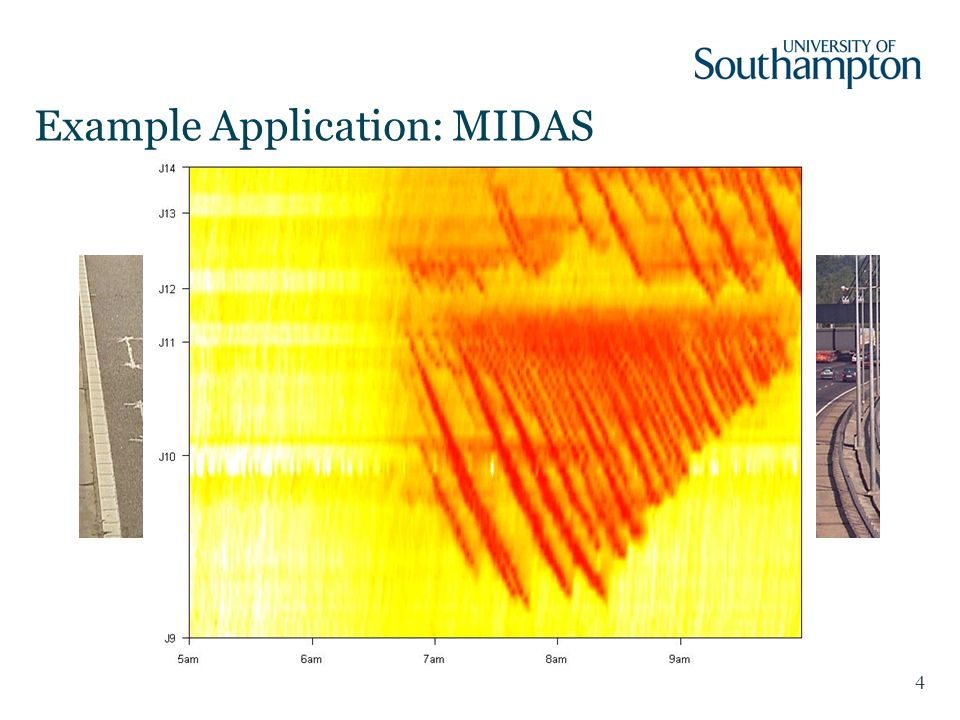 UNIVERSITY OF
Southampton

Example Application: MIDAS

J14
J13
J12
J11
J10
J9

5am
6am
7am
8am
9am

4